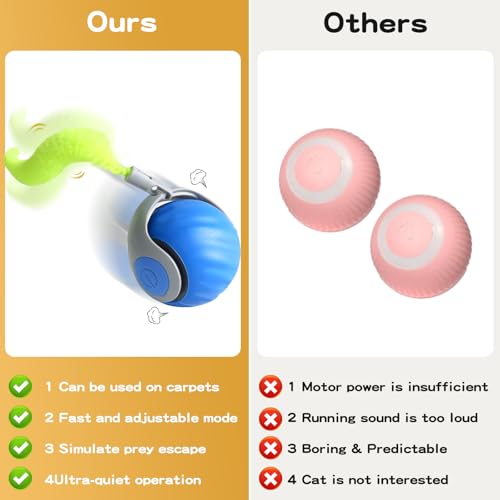 Ours

1 Can be used on carpets
2 Fast and adjustable mode
3 Simulate prey escape
4Ultra-quiet operation

Others

1 Motor power is insufficient
2 Running sound is too loud
3 Boring & Predictable
4 Cat is not interested